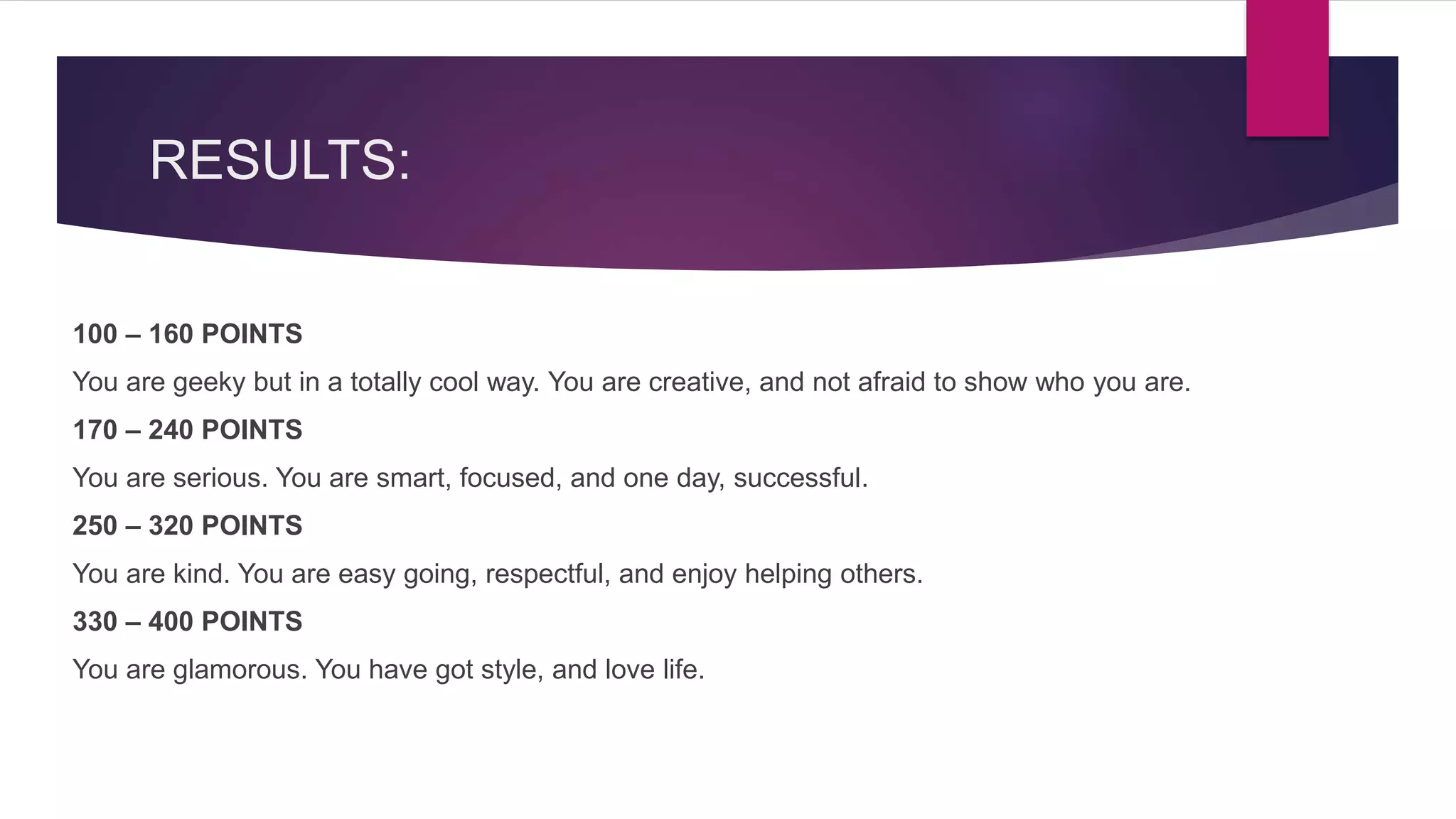 RESULTS:

100 – 160 POINTS

You are geeky but in a totally cool way. You are creative, and not afraid to show who you are.

170 – 240 POINTS

You are serious. You are smart, focused, and one day, successful.

250 – 320 POINTS

You are kind. You are easy going, respectful, and enjoy helping others.

330 – 400 POINTS

You are glamorous. You have got style, and love life.